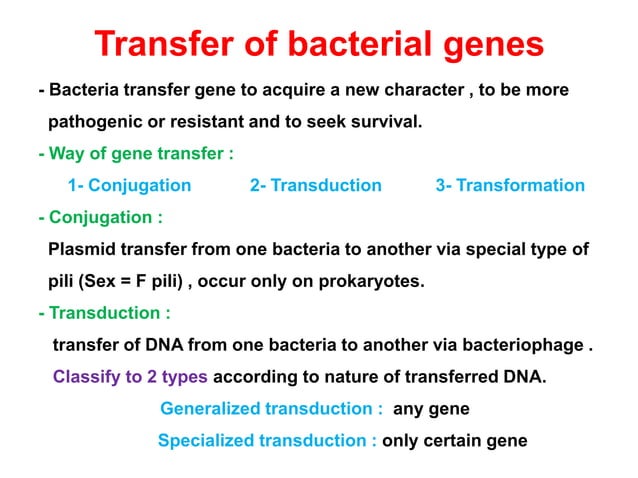 Transfer of bacterial genes

- Bacteria transfer gene to acquire a new character , to be more pathogenic or resistant and to seek survival.

- Way of gene transfer :

1- Conjugation 2- Transduction 3- Transformation

- Conjugation :

Plasmid transfer from one bacteria to another via special type of pili (Sex = F pili) , occur only on prokaryotes.

- Transduction :

transfer of DNA from one bacteria to another via bacteriophage .

Classify to 2 types according to nature of transferred DNA.

Generalized transduction : any gene

Specialized transduction : only certain gene